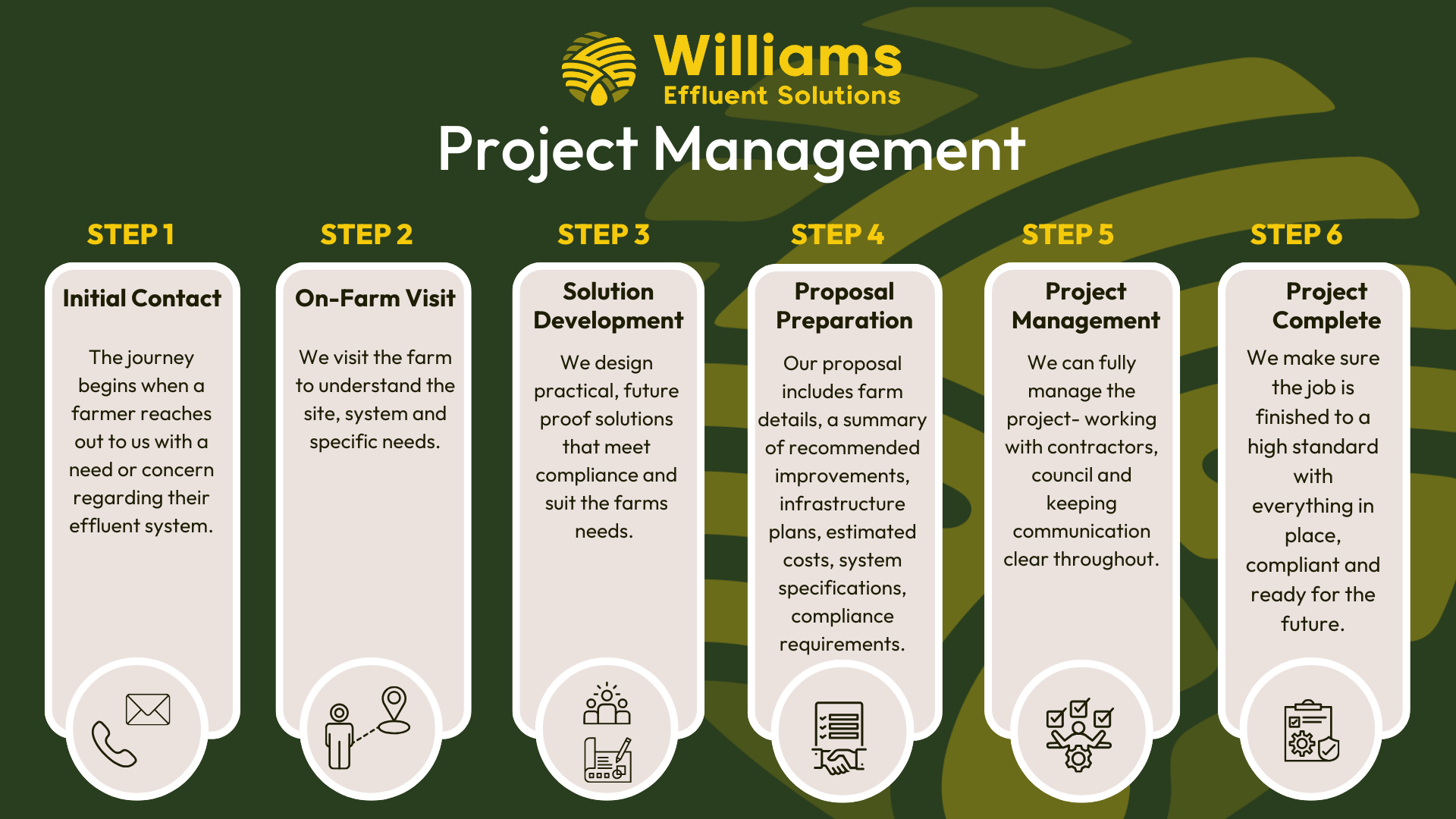 Williams
Effluent Solutions

Project Management

STEP 1

Initial Contact

The journey begins when a farmer reaches out to us with a need or concern regarding their effluent system.

STEP 2

On-Farm Visit

We visit the farm to understand the site, system and specific needs.

STEP 3

Solution Development

We design practical, future proof solutions that meet compliance and suit the farms needs.

STEP 4

Proposal Preparation

Our proposal includes farm details, a summary of recommended improvements, infrastructure plans, estimated costs, system specifications, compliance requirements.

STEP 5

Project Management

We can fully manage the project- working with contractors, council and keeping communication clear throughout.

STEP 6

Project Complete

We make sure the job is finished to a high standard with everything in place, compliant and ready for the future.